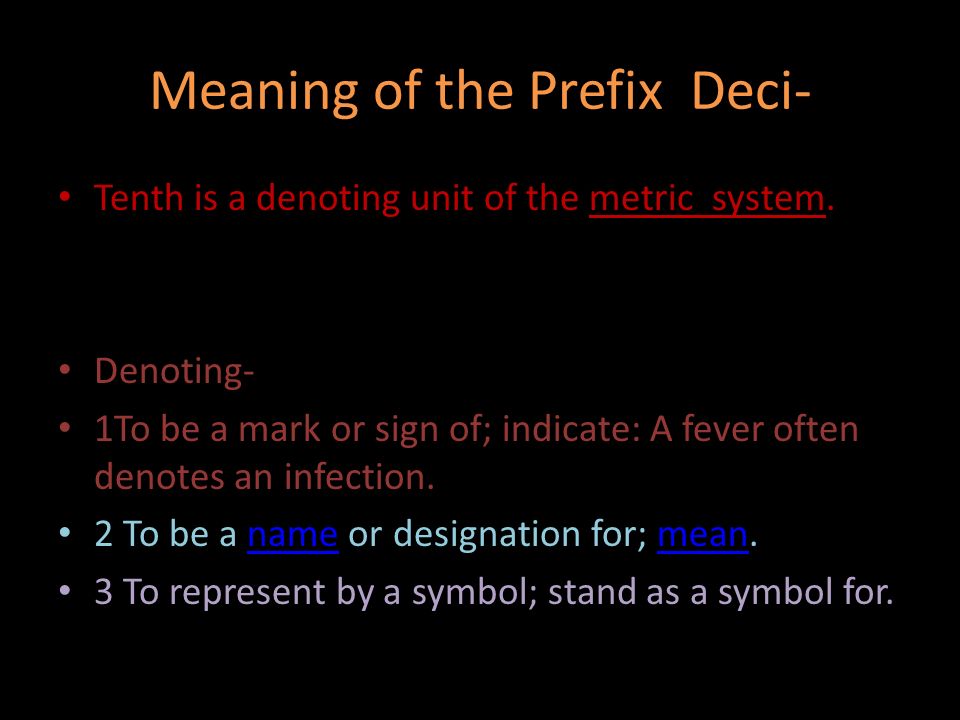 Meaning of the Prefix Deci-

• Tenth is a denoting unit of the metric system.

• Denoting-
• 1To be a mark or sign of; indicate: A fever often denotes an infection.
• 2 To be a name or designation for; mean.
• 3 To represent by a symbol; stand as a symbol for.